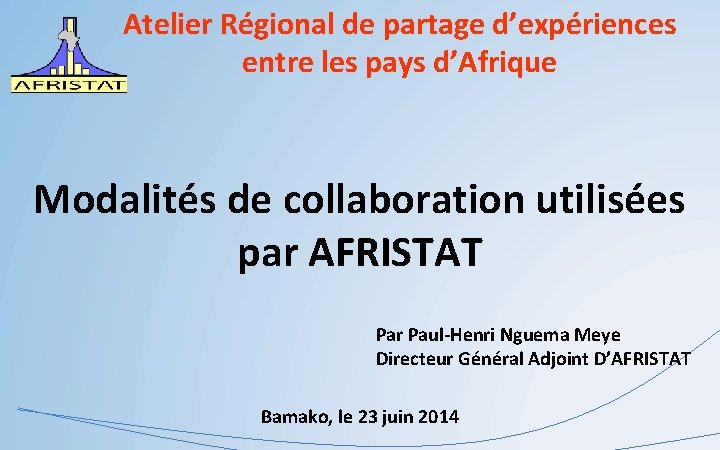 AFRISTAT

Atelier Régional de partage d'expériences entre les pays d'Afrique

Modalités de collaboration utilisées par AFRISTAT

Par Paul-Henri Nguema Meye
Directeur Général Adjoint D'AFRISTAT

Bamako, le 23 juin 2014